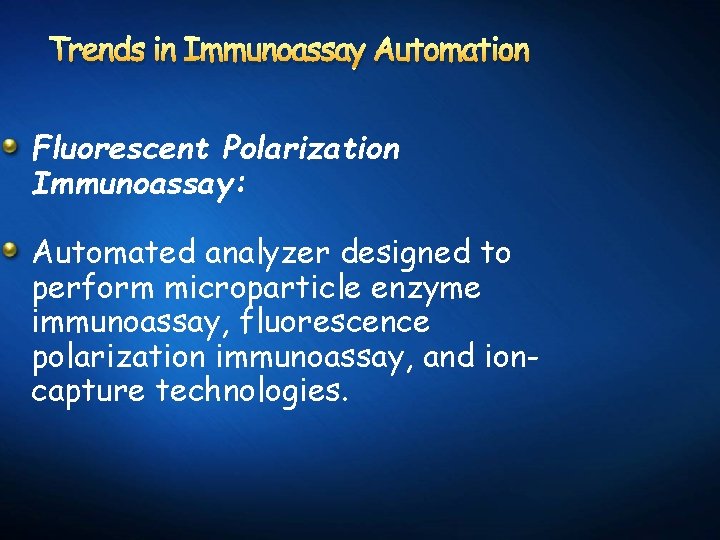 Trends in Immunoassay Automation

Fluorescent Polarization Immunoassay:

Automated analyzer designed to perform microparticle enzyme immunoassay, fluorescence polarization immunoassay, and ion-capture technologies.